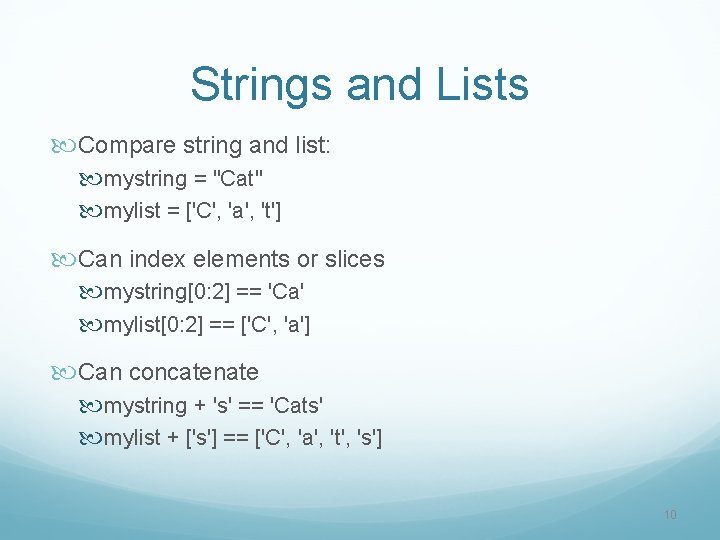 Strings and Lists

Compare string and list:

mystring = "Cat"

mylist = ['C', 'a', 't']

Can index elements or slices

mystring[0:2] == 'Ca'

mylist[0:2] == ['C', 'a']

Can concatenate

mystring + 's' == 'Cats'

mylist + ['s'] == ['C', 'a', 't', 's']

10